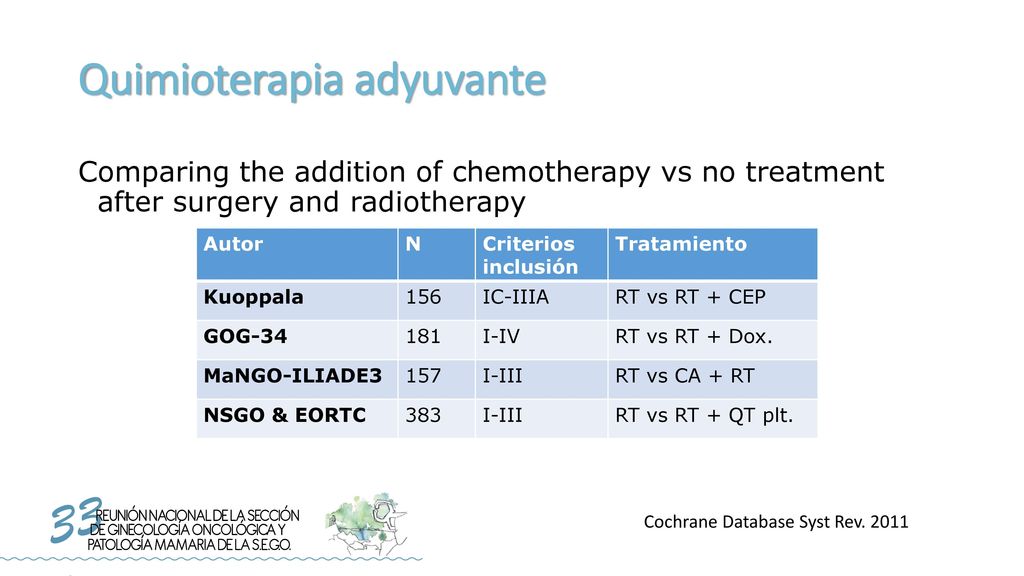 Quimioterapia adyuvante

Comparing the addition of chemotherapy vs no treatment after surgery and radiotherapy

| Autor | N | Criterios inclusión | Tratamiento |
|---|---|---|---|
| Kuoppala | 156 | IC-IIIA | RT vs RT + CEP |
| GOG-34 | 181 | I-IV | RT vs RT + Dox. |
| MaNGO-ILIADE3 | 157 | I-III | RT vs CA + RT |
| NSGO & EORTC | 383 | I-III | RT vs RT + QT plt. |

33 REUNIÓN NACIONAL DE LA SECCIÓN DE GINECOLOGÍA ONCOLÓGICA Y PATOLOGÍA MAMARIA DE LA S.E.G.O.

Cochrane Database Syst Rev. 2011